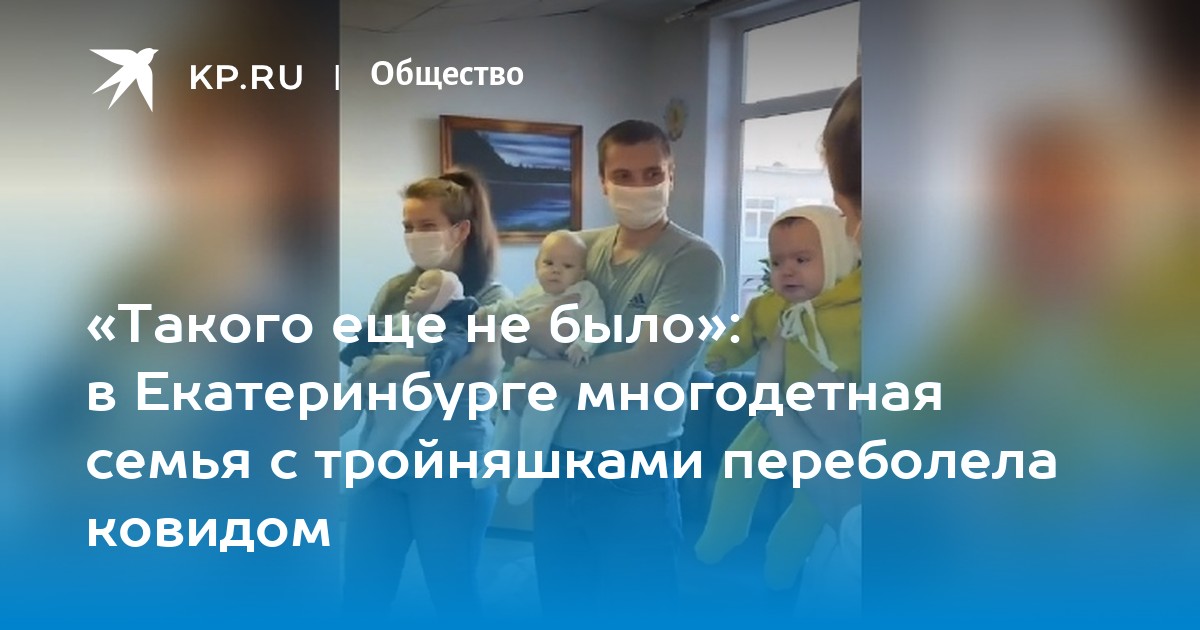 KP.RU | Общество

«Такого еще не было»: в Екатеринбурге многодетная семья с тройняшками переболела ковидом